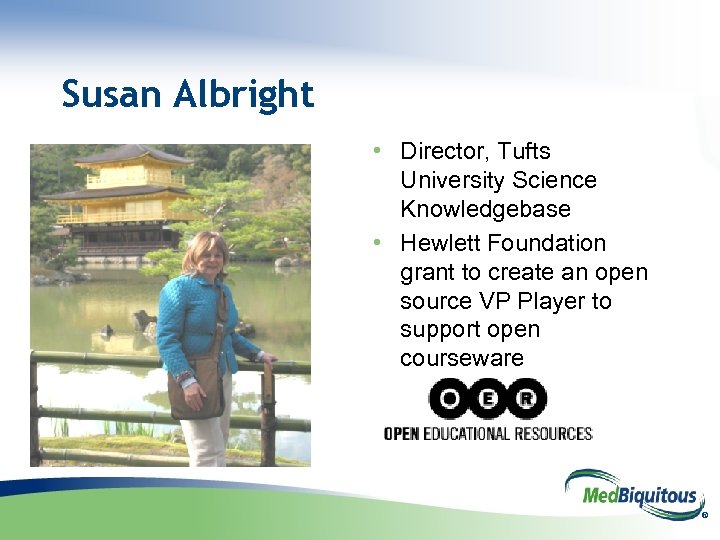 Susan Albright

• Director, Tufts University Science Knowledgebase
• Hewlett Foundation grant to create an open source VP Player to support open courseware

OER
OPEN EDUCATIONAL RESOURCES

MedBiquitous®